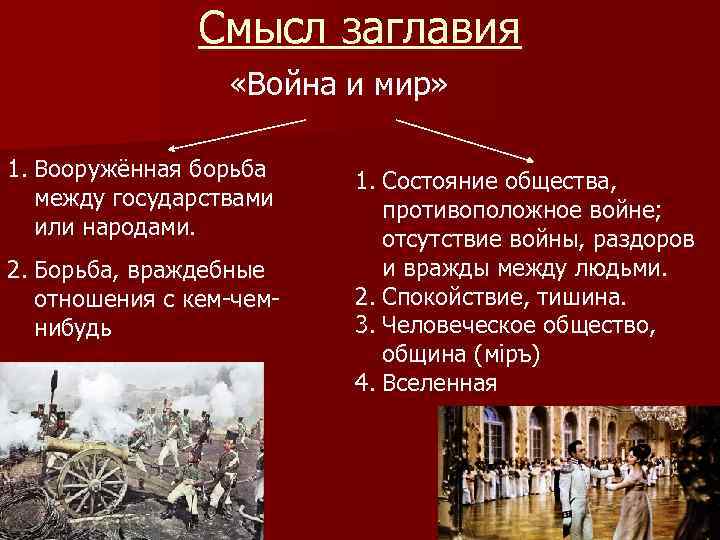 Смысл заглавия

«Война и мир»

1. Вооружённая борьба между государствами или народами.
2. Борьба, враждебные отношения с кем-чем-нибудь

1. Состояние общества, противоположное войне; отсутствие войны, раздоров и вражды между людьми.
2. Спокойствие, тишина.
3. Человеческое общество, община (міръ)
4. Вселенная